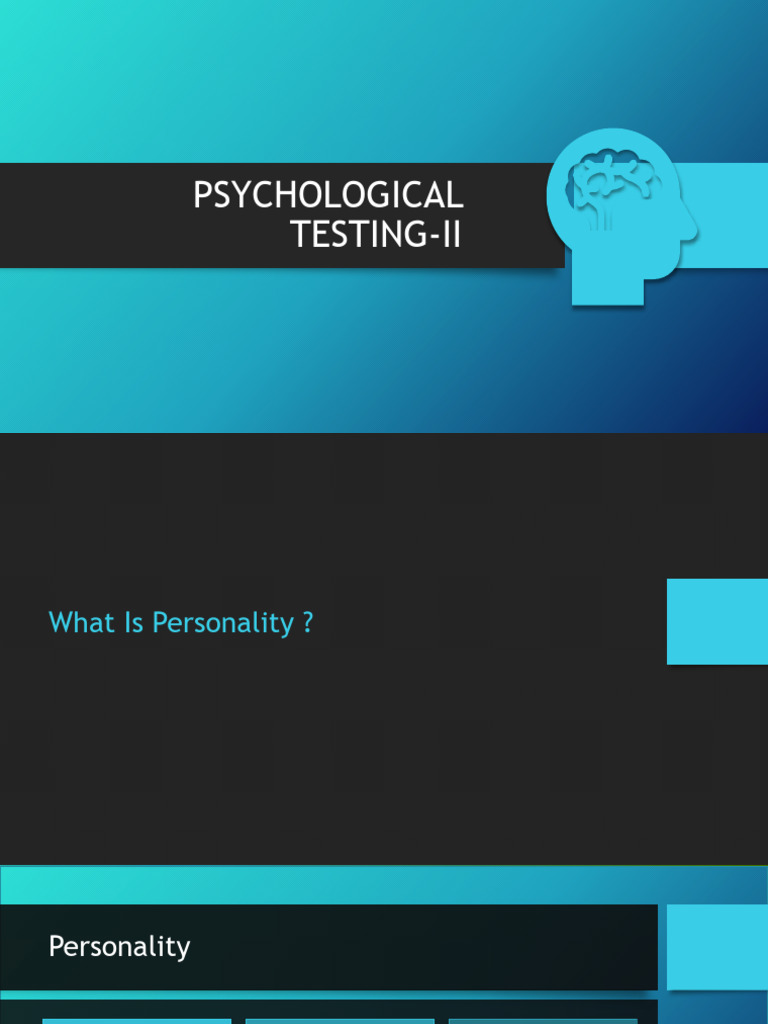 PSYCHOLOGICAL TESTING-II

What Is Personality ?

Personality